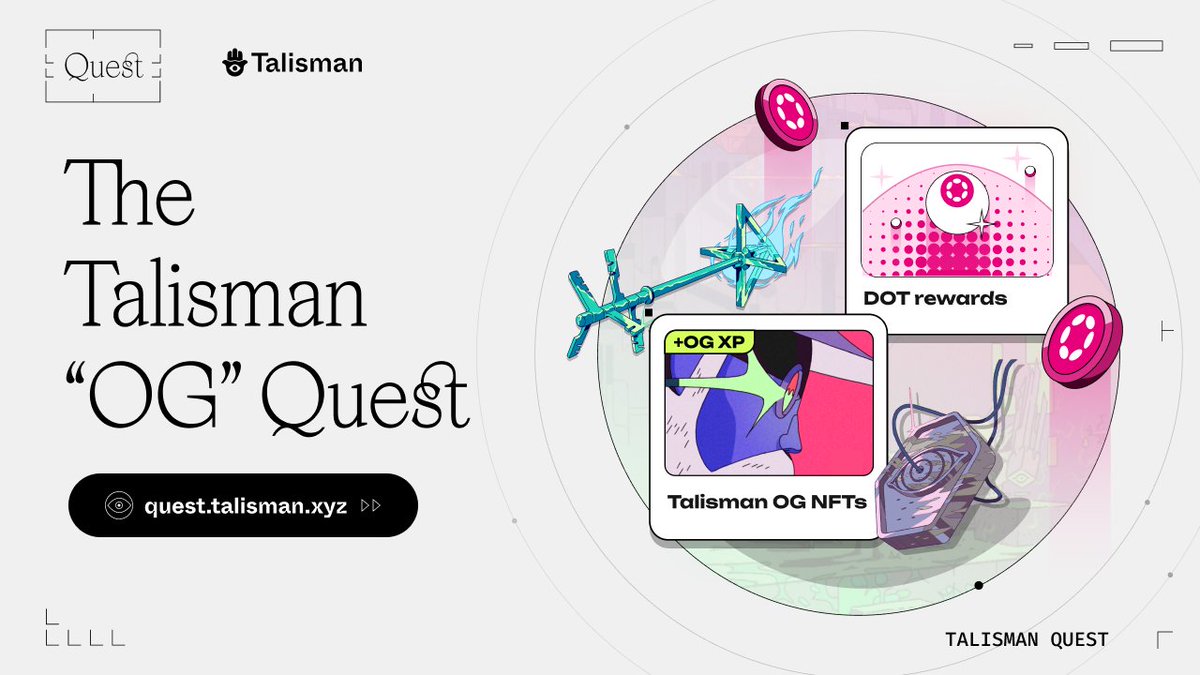 Quest

Talisman

The Talisman "OG" Quest

quest.talisman.xyz

DOT rewards

+OG XP

Talisman OG NFTs

TALISMAN QUEST